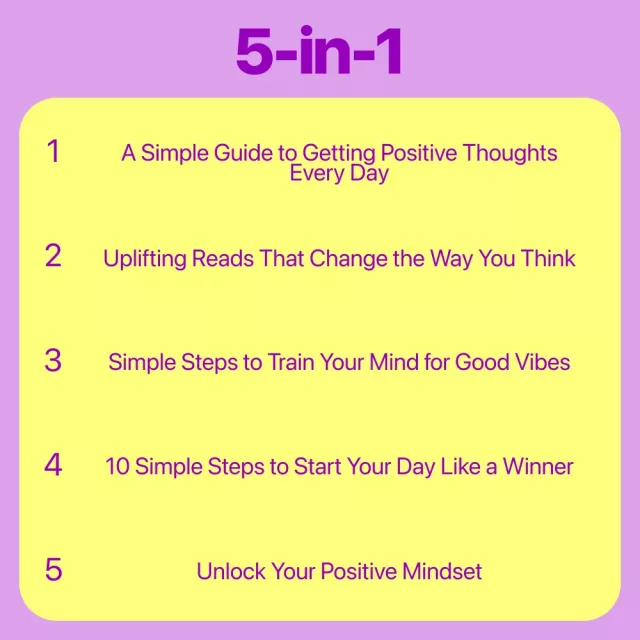 5-in-1

1 A Simple Guide to Getting Positive Thoughts Every Day

2 Uplifting Reads That Change the Way You Think

3 Simple Steps to Train Your Mind for Good Vibes

4 10 Simple Steps to Start Your Day Like a Winner

5 Unlock Your Positive Mindset